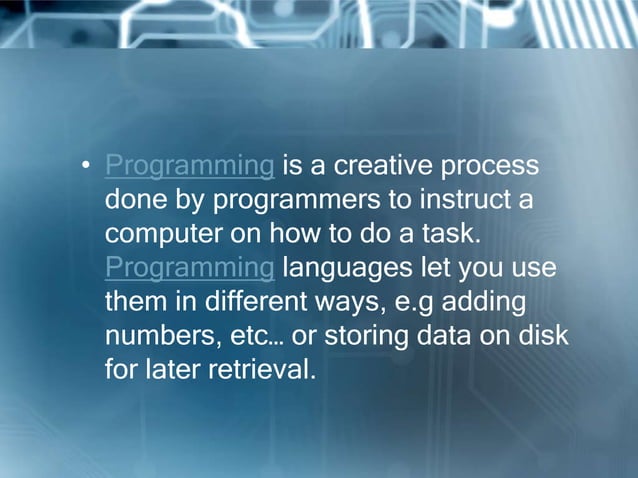 • Programming is a creative process done by programmers to instruct a computer on how to do a task. Programming languages let you use them in different ways, e.g adding numbers, etc… or storing data on disk for later retrieval.